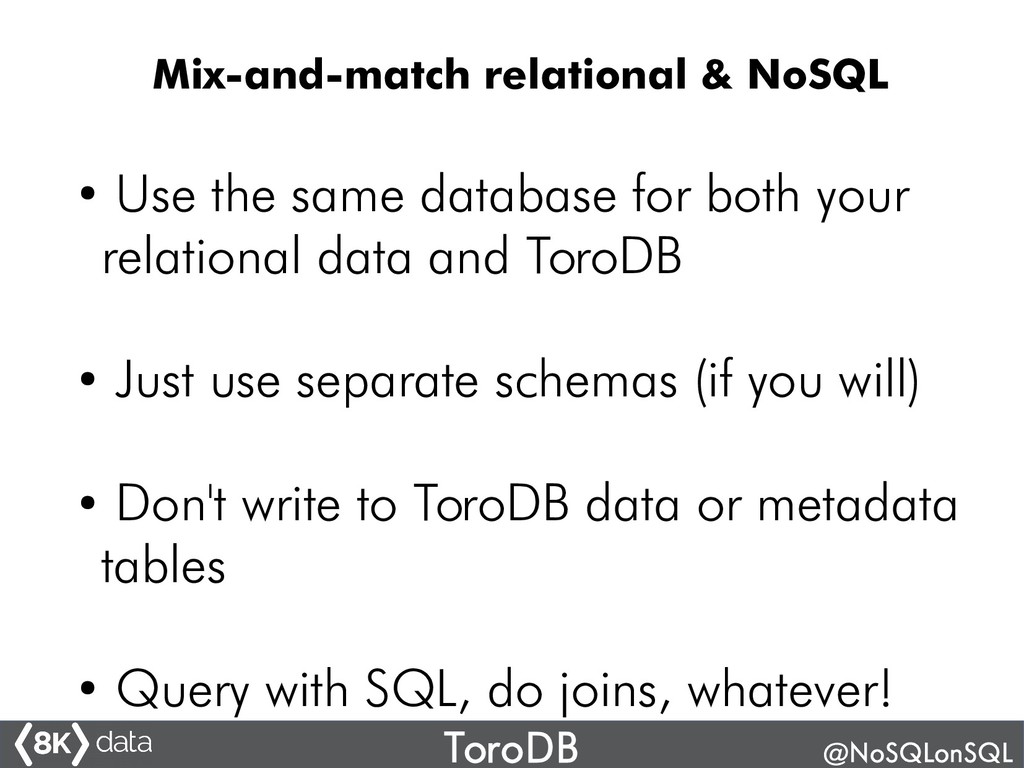 Mix-and-match relational & NoSQL

• Use the same database for both your relational data and ToroDB

• Just use separate schemas (if you will)

• Don't write to ToroDB data or metadata tables

• Query with SQL, do joins, whatever!

8K data

ToroDB

@NoSQLonSQL